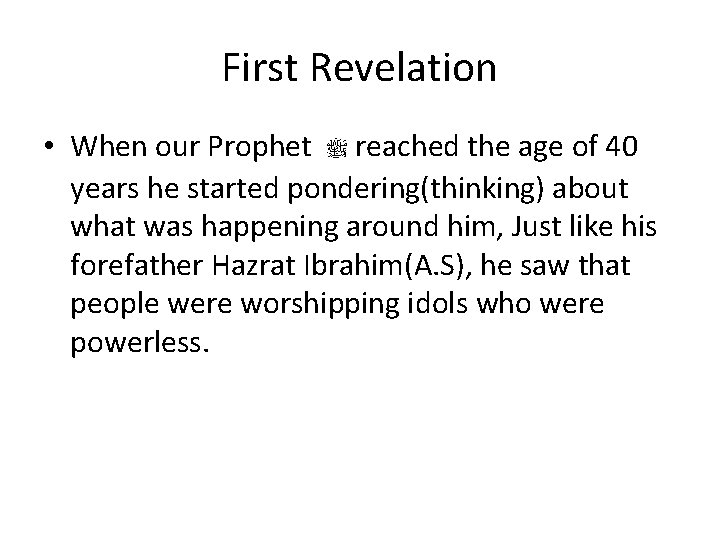 First Revelation

• When our Prophet ﷺ reached the age of 40 years he started pondering(thinking) about what was happening around him, Just like his forefather Hazrat Ibrahim(A.S), he saw that people were worshipping idols who were powerless.